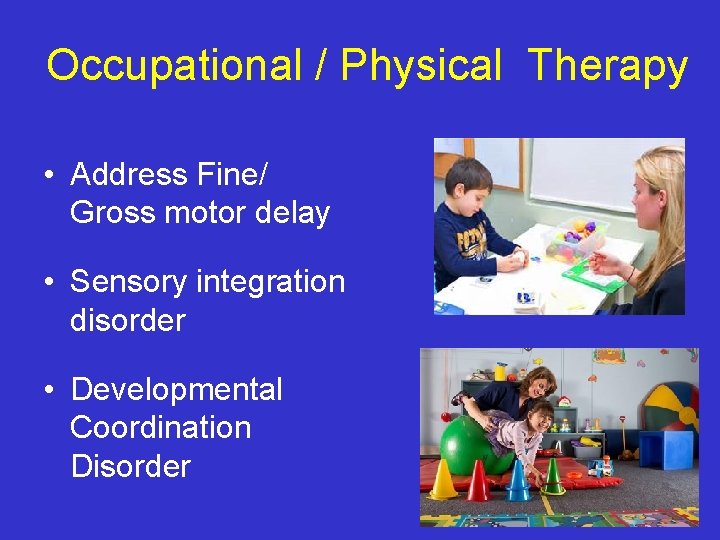 Occupational / Physical Therapy

• Address Fine/ Gross motor delay

• Sensory integration disorder

• Developmental Coordination Disorder